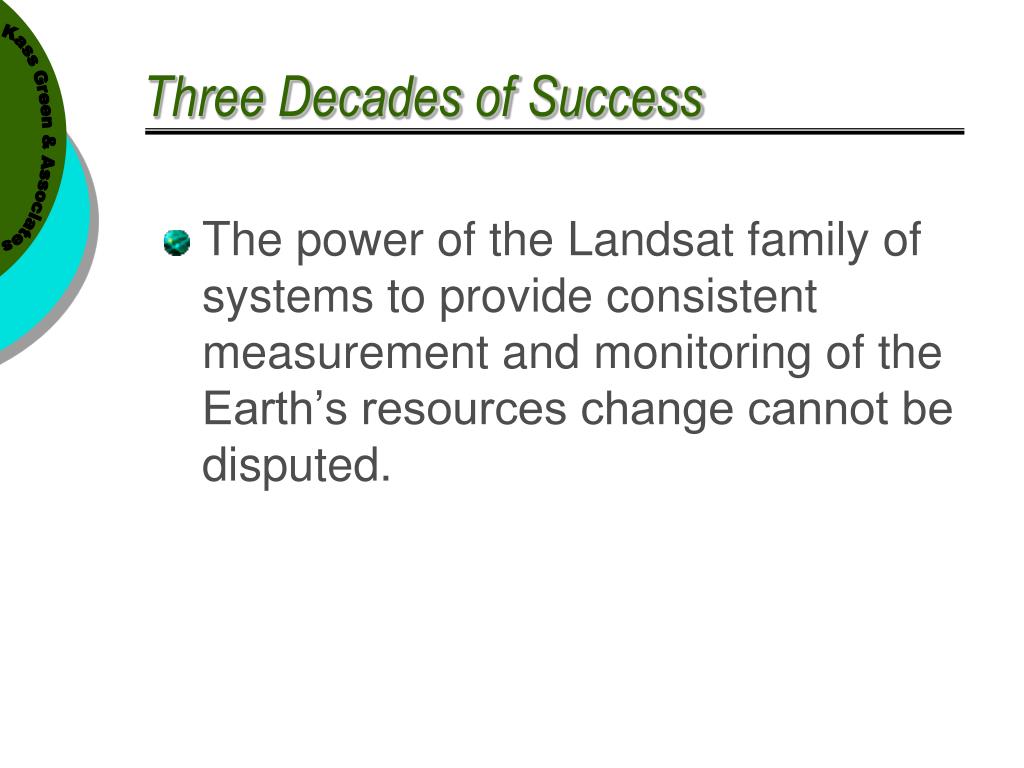 Kass Green & Associates

Three Decades of Success

The power of the Landsat family of systems to provide consistent measurement and monitoring of the Earth’s resources change cannot be disputed.